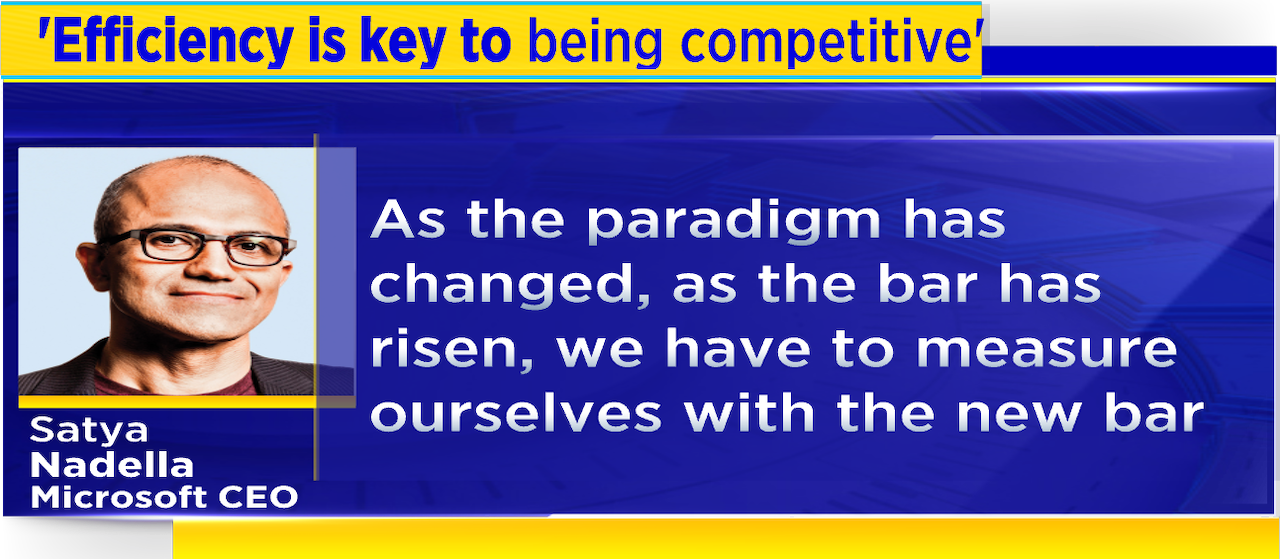 'Efficiency is key to being competitive'

Satya Nadella
Microsoft CEO

As the paradigm has changed, as the bar has risen, we have to measure ourselves with the new bar